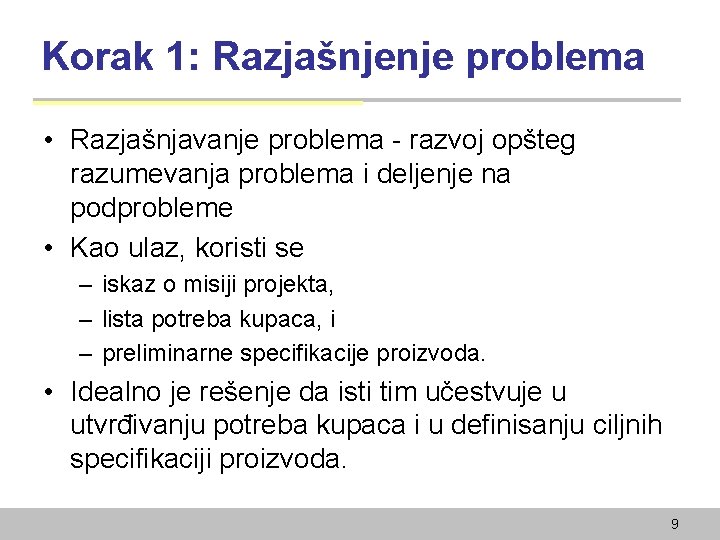 Korak 1: Razjašnjenje problema

• Razjašnjavanje problema - razvoj opšteg razumevanja problema i deljenje na podprobleme
• Kao ulaz, koristi se
– iskaz o misiji projekta,
– lista potreba kupaca, i
– preliminarne specifikacije proizvoda.
• Idealno je rešenje da isti tim učestvuje u utvrđivanju potreba kupaca i u definisanju ciljnih specifikaciji proizvoda.

9